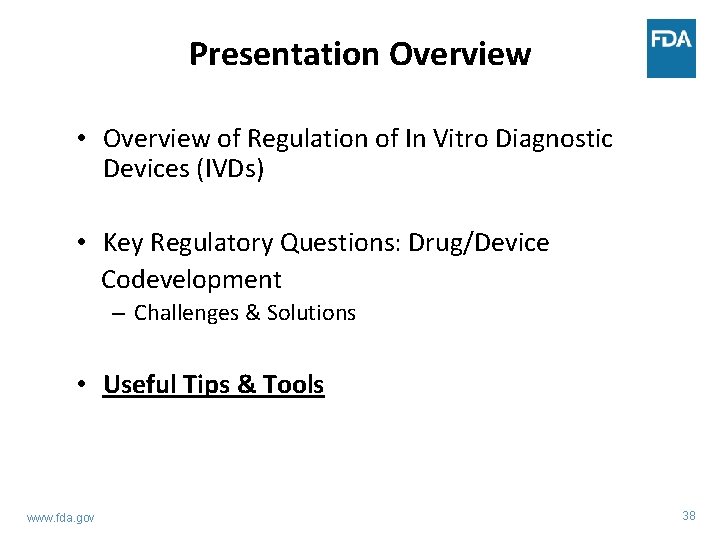 Presentation Overview

FDA

• Overview of Regulation of In Vitro Diagnostic Devices (IVDs)

• Key Regulatory Questions: Drug/Device Codevelopment
– Challenges & Solutions

• Useful Tips & Tools

www.fda.gov

38